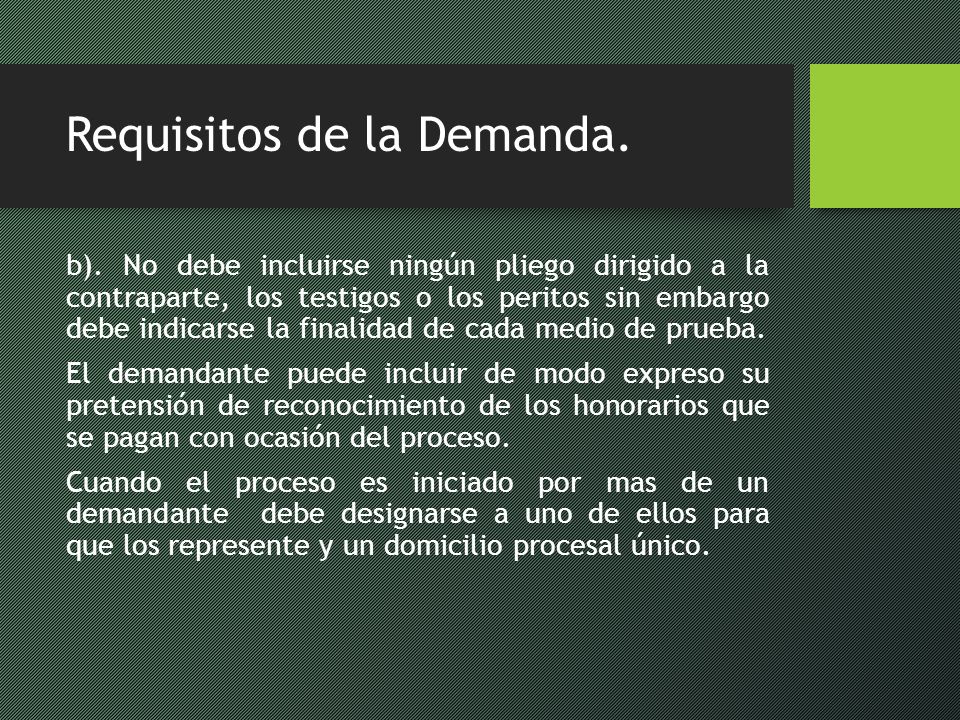 Requisitos de la Demanda.

b). No debe incluirse ningún pliego dirigido a la contraparte, los testigos o los peritos sin embargo debe indicarse la finalidad de cada medio de prueba.

El demandante puede incluir de modo expreso su pretensión de reconocimiento de los honorarios que se pagan con ocasión del proceso.

Cuando el proceso es iniciado por mas de un demandante debe designarse a uno de ellos para que los represente y un domicilio procesal único.